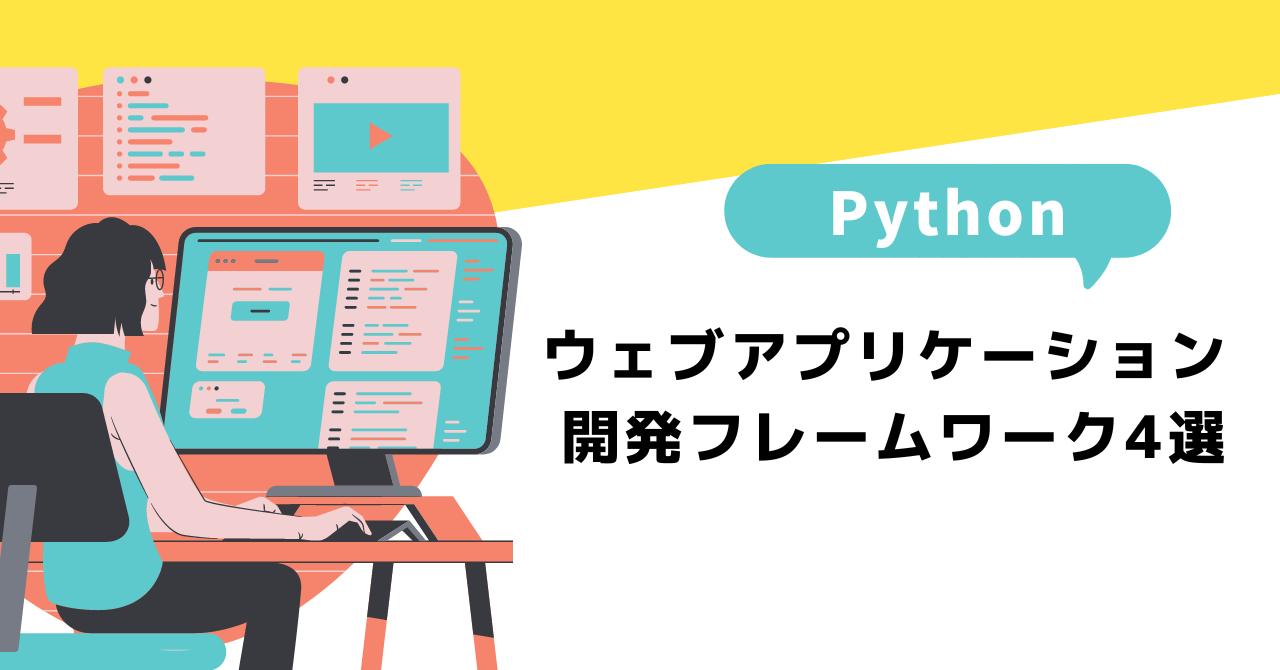 Python

ウェブアプリケーション
開発フレームワーク4選